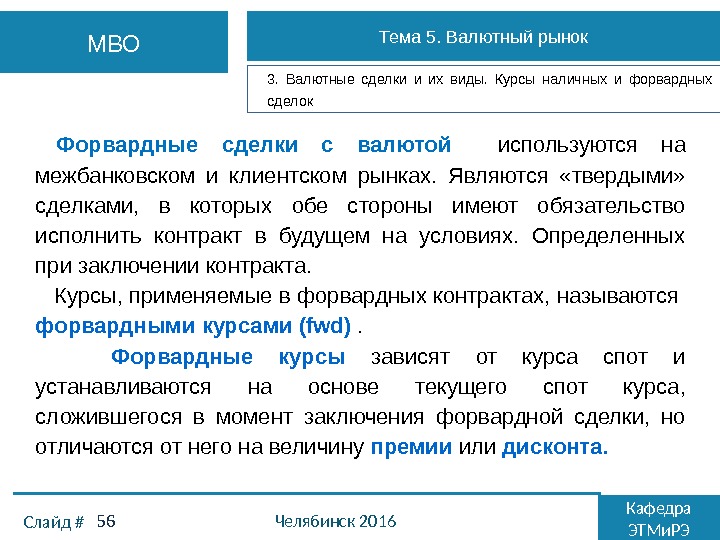 МВО

Тема 5. Валютный рынок

3. Валютные сделки и их виды. Курсы наличных и форвардных сделок

Форвардные сделки с валютой используются на межбанковском и клиентском рынках. Являются «твердыми» сделками, в которых обе стороны имеют обязательство исполнить контракт в будущем на условиях. Определенных при заключении контракта.

Курсы, применяемые в форвардных контрактах, называются форвардными курсами (fwd) .

Форвардные курсы зависят от курса спот и устанавливаются на основе текущего спот курса, сложившегося в момент заключения форвардной сделки, но отличаются от него на величину премии или дисконта.

Слайд # 56

Челябинск 2016

Кафедра ЭТМиРЭ